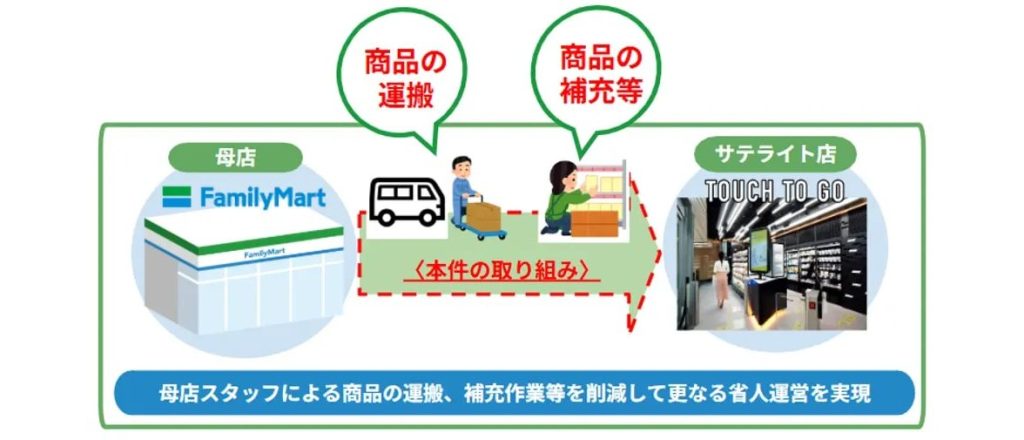 商品の運搬

商品の補充等

母店

FamilyMart

FamilyMart

〈本件の取り組み〉

サテライト店

TOUCH TO GO

母店スタッフによる商品の運搬、補充作業等を削減して更なる省人運営を実現